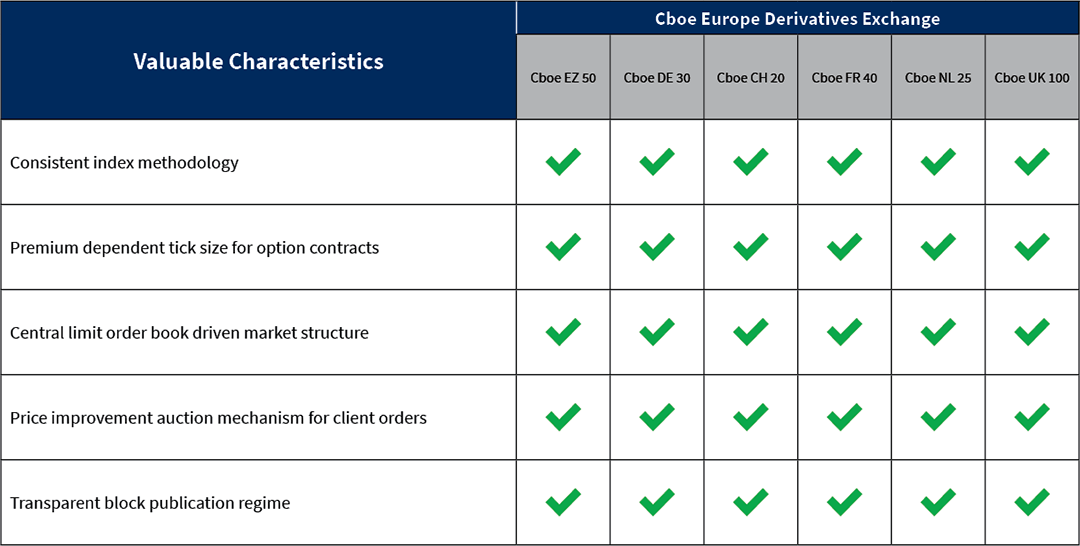 | Valuable Characteristics | Cboe Europe Derivatives Exchange | | | | | |
|---|---|---|---|---|---|---|
| | Cboe EZ 50 | Cboe DE 30 | Cboe CH 20 | Cboe FR 40 | Cboe NL 25 | Cboe UK 100 |
| Consistent index methodology | ✓ | ✓ | ✓ | ✓ | ✓ | ✓ |
| Premium dependent tick size for option contracts | ✓ | ✓ | ✓ | ✓ | ✓ | ✓ |
| Central limit order book driven market structure | ✓ | ✓ | ✓ | ✓ | ✓ | ✓ |
| Price improvement auction mechanism for client orders | ✓ | ✓ | ✓ | ✓ | ✓ | ✓ |
| Transparent block publication regime | ✓ | ✓ | ✓ | ✓ | ✓ | ✓ |